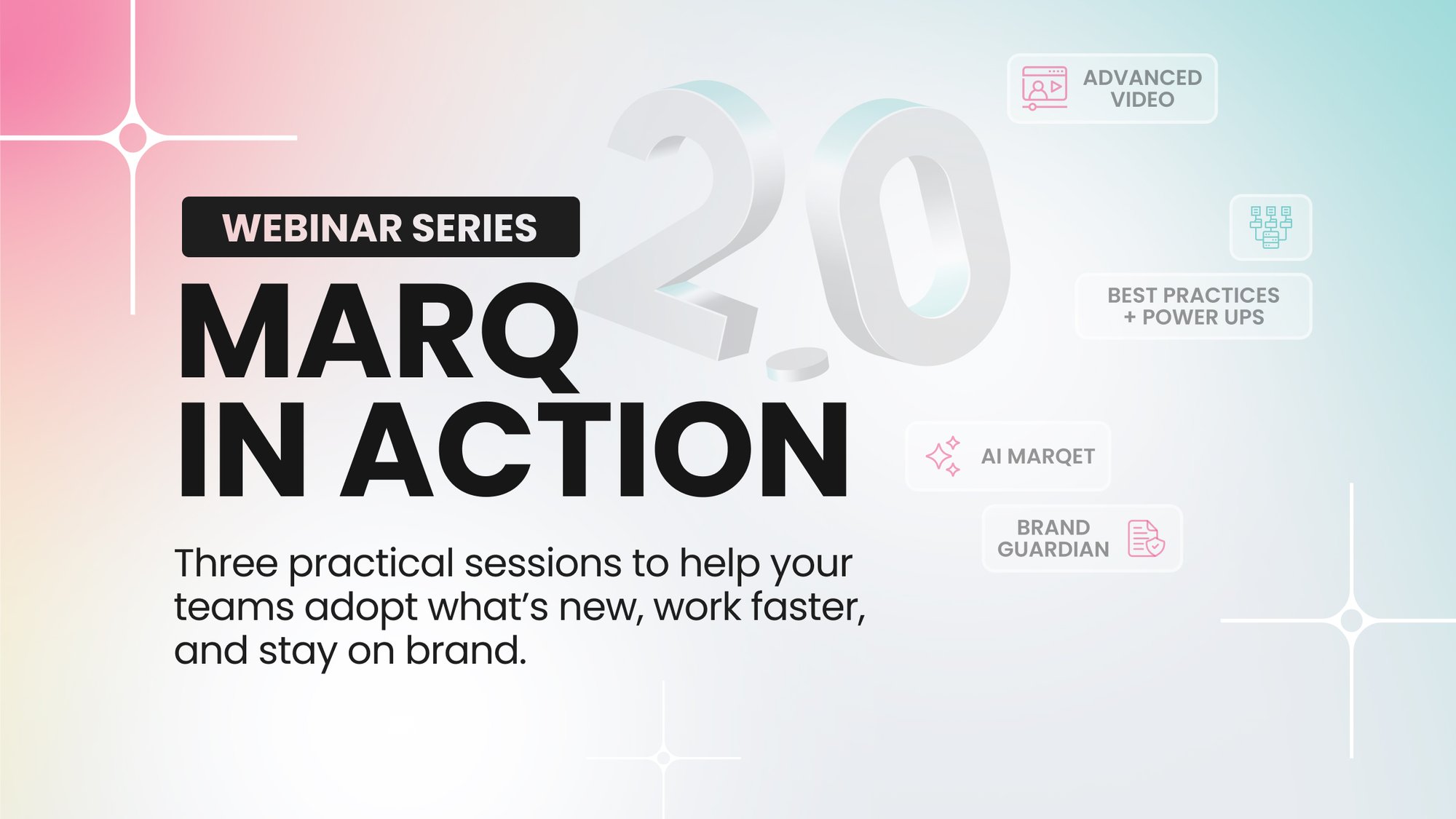 WEBINAR SERIES

MARQ IN ACTION 2.0

Three practical sessions to help your teams adopt what's new, work faster, and stay on brand.

ADVANCED VIDEO

BEST PRACTICES + POWER UPS

AI MARQET

BRAND GUARDIAN